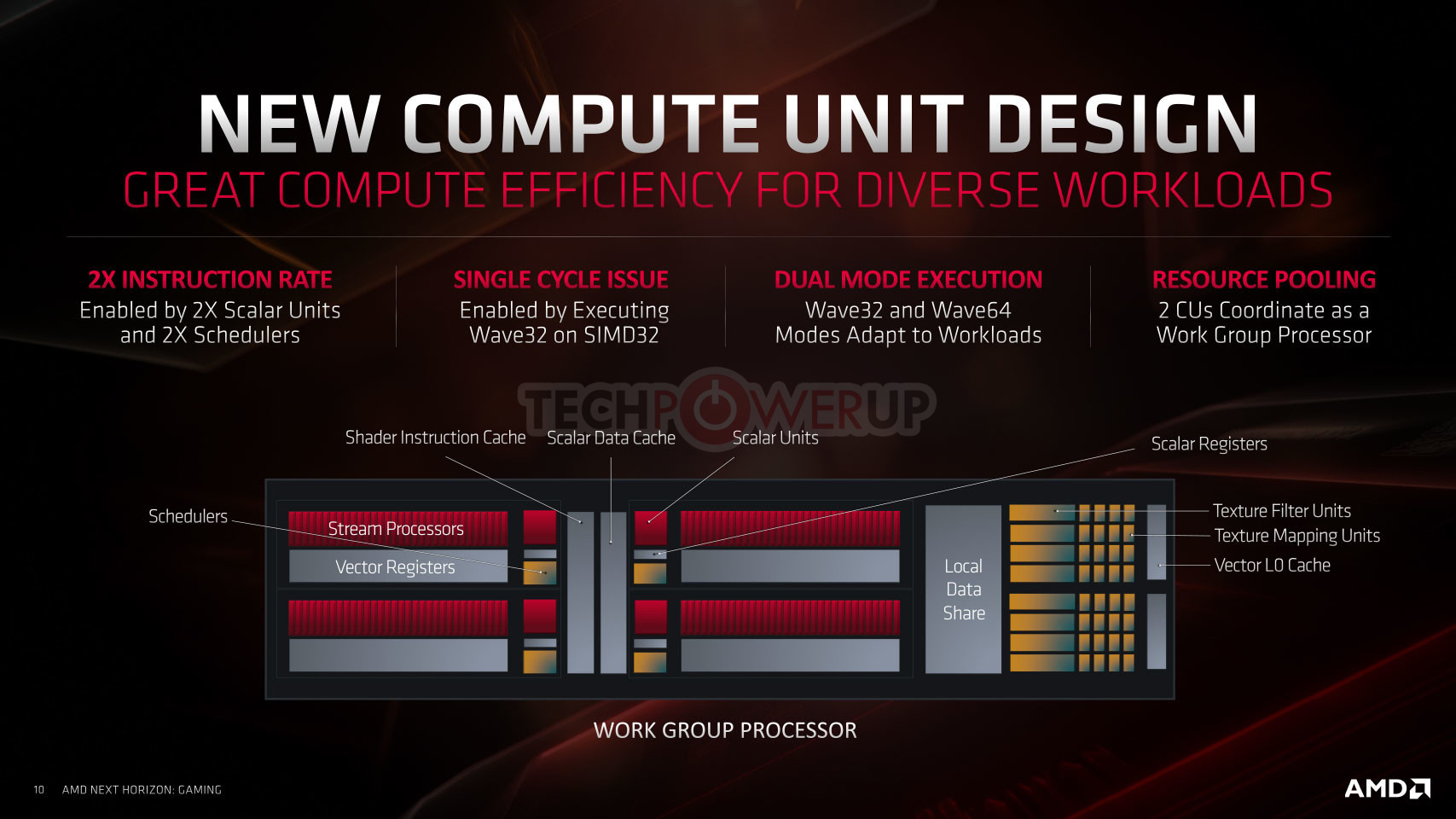 NEW COMPUTE UNIT DESIGN
GREAT COMPUTE EFFICIENCY FOR DIVERSE WORKLOADS

2X INSTRUCTION RATE
Enabled by 2X Scalar Units and 2X Schedulers

SINGLE CYCLE ISSUE
Enabled by Executing Wave32 on SIMD32

DUAL MODE EXECUTION
Wave32 and Wave64 Modes Adapt to Workloads

RESOURCE POOLING
2 CUs Coordinate as a Work Group Processor

TECHPOWERUP

Shader Instruction Cache
Scalar Data Cache
Scalar Units
Scalar Registers
Schedulers
Stream Processors
Vector Registers
Local Data Share
Texture Filter Units
Texture Mapping Units
Vector L0 Cache

WORK GROUP PROCESSOR

10 AMD NEXT HORIZON: GAMING
AMD